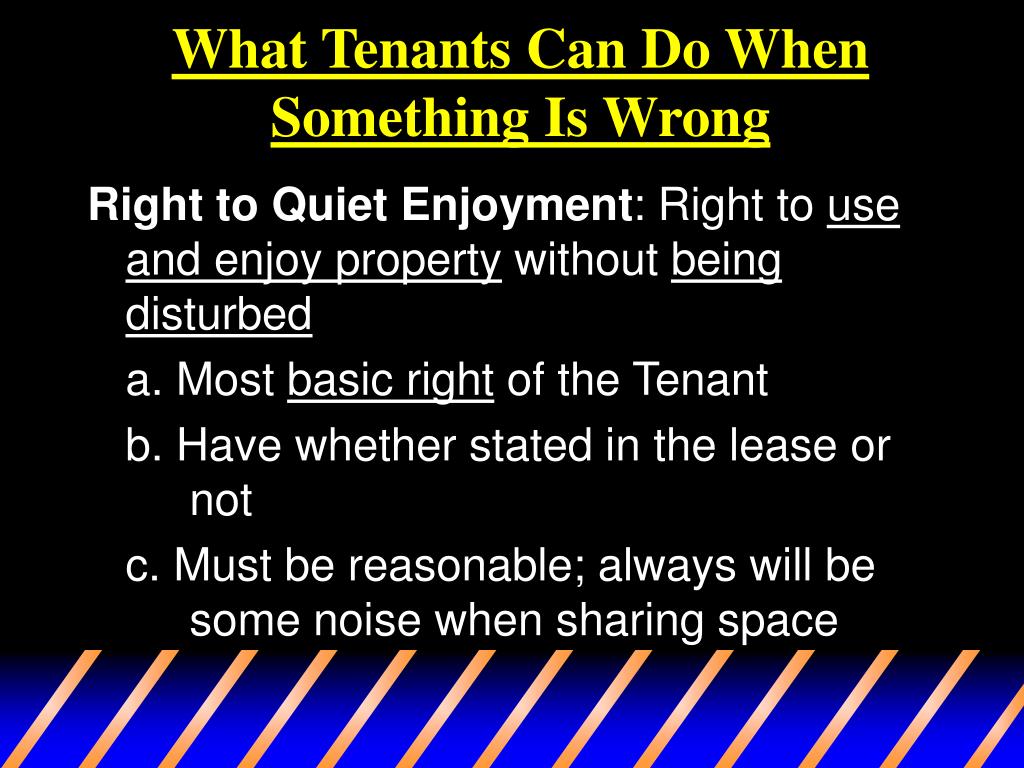 What Tenants Can Do When Something Is Wrong

Right to Quiet Enjoyment: Right to use and enjoy property without being disturbed

a. Most basic right of the Tenant

b. Have whether stated in the lease or not

c. Must be reasonable; always will be some noise when sharing space